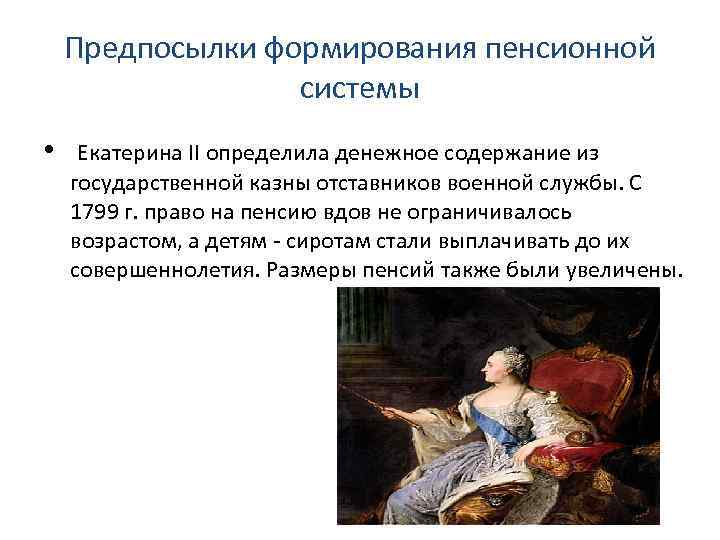 Предпосылки формирования пенсионной системы

• Екатерина II определила денежное содержание из государственной казны отставников военной службы. С 1799 г. право на пенсию вдов не ограничивалось возрастом, а детям - сиротам стали выплачивать до их совершеннолетия. Размеры пенсий также были увеличены.